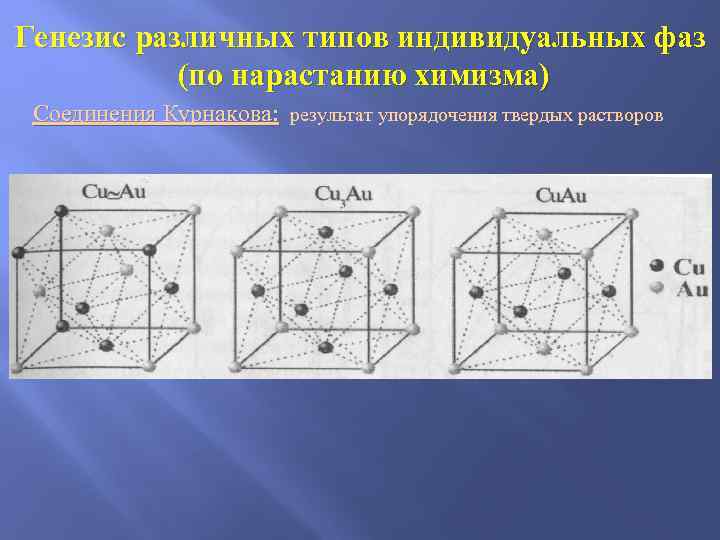 Генезис различных типов индивидуальных фаз (по нарастанию химизма)

Соединения Курнакова: результат упорядочения твердых растворов

Cu~Au

$Cu_3Au$

CuAu

Cu
Au